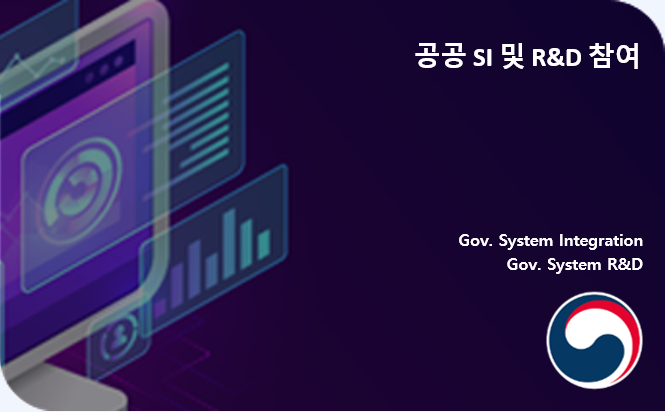 공공 SI 및 R&D 참여

Gov. System Integration
Gov. System R&D